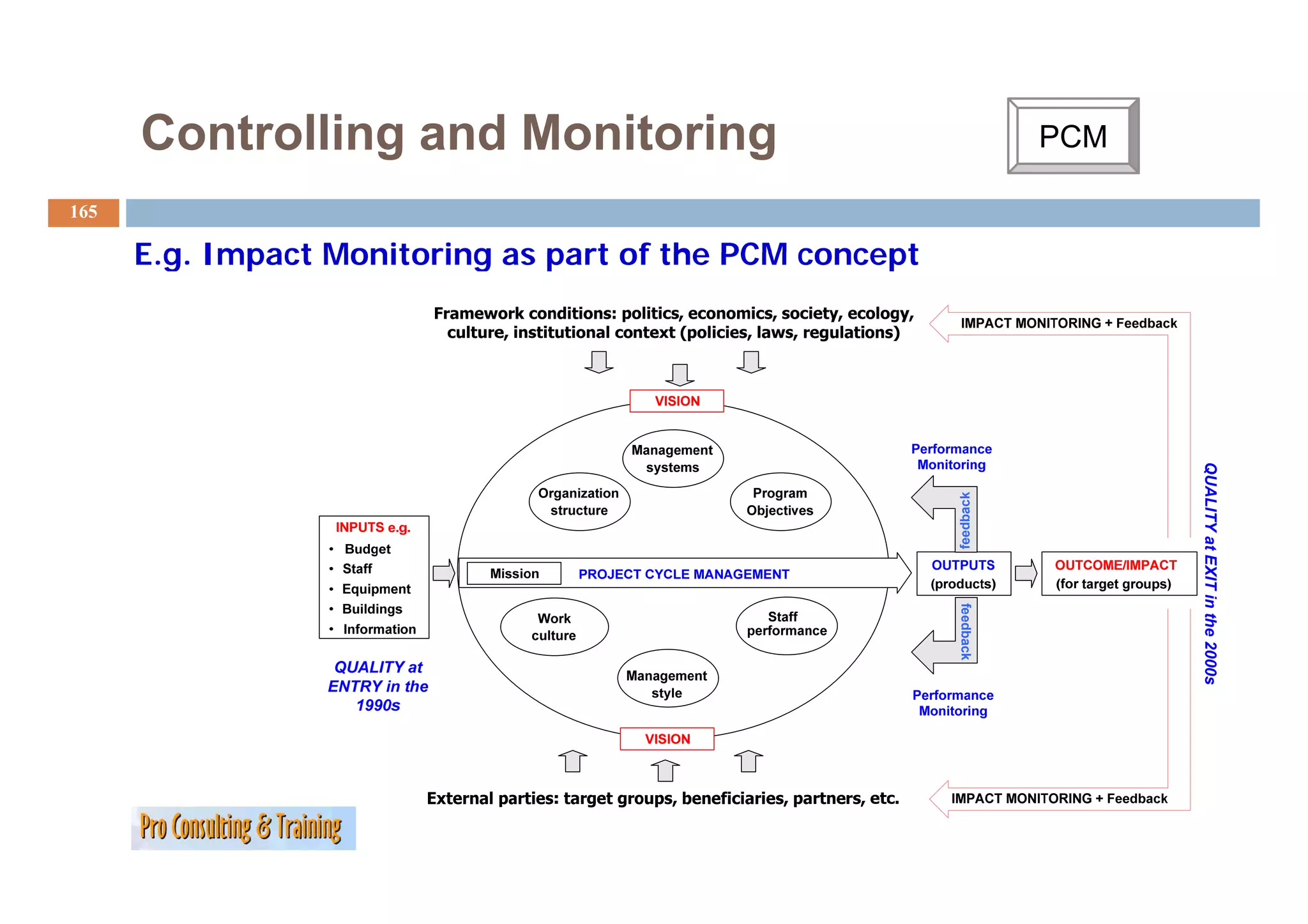 Controlling and Monitoring

PCM

165

E.g. Impact Monitoring as part of the PCM concept

Framework conditions: politics, economics, society, ecology, culture, institutional context (policies, laws, regulations)

IMPACT MONITORING + Feedback

VISION

Management systems

Organization structure

Program Objectives

Performance Monitoring

feedback

INPUTS e.g.
• Budget
• Staff
• Equipment
• Buildings
• Information

Mission

PROJECT CYCLE MANAGEMENT

OUTPUTS (products)

OUTCOME/IMPACT (for target groups)

QUALITY at EXIT in the 2000s

Work culture

Staff performance

feedback

Management style

QUALITY at ENTRY in the 1990s

Performance Monitoring

VISION

External parties: target groups, beneficiaries, partners, etc.

IMPACT MONITORING + Feedback

Pro Consulting & Training